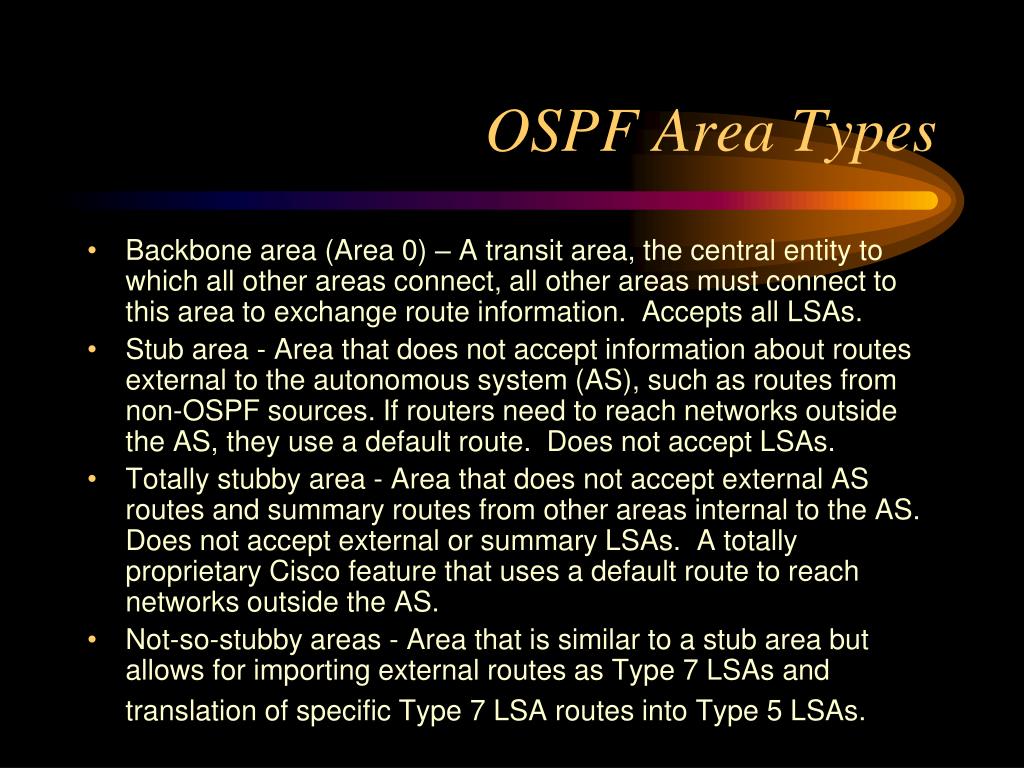 OSPF Area Types

• Backbone area (Area 0) – A transit area, the central entity to which all other areas connect, all other areas must connect to this area to exchange route information. Accepts all LSAs.
• Stub area - Area that does not accept information about routes external to the autonomous system (AS), such as routes from non-OSPF sources. If routers need to reach networks outside the AS, they use a default route. Does not accept LSAs.
• Totally stubby area - Area that does not accept external AS routes and summary routes from other areas internal to the AS. Does not accept external or summary LSAs. A totally proprietary Cisco feature that uses a default route to reach networks outside the AS.
• Not-so-stubby areas - Area that is similar to a stub area but allows for importing external routes as Type 7 LSAs and translation of specific Type 7 LSA routes into Type 5 LSAs.